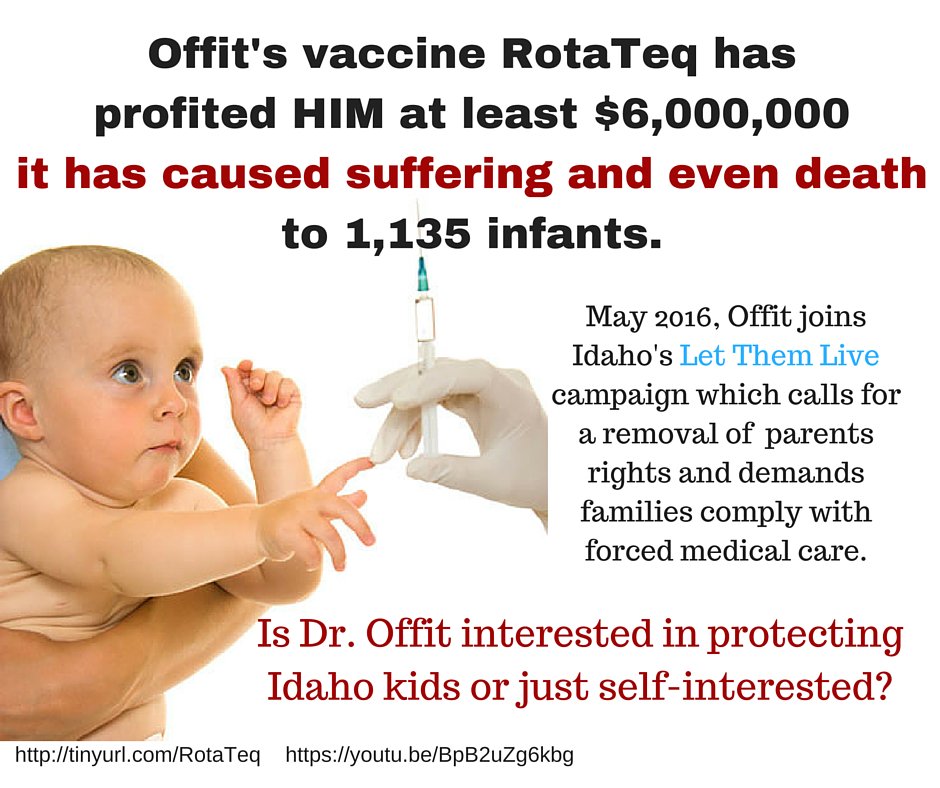 Offit's vaccine RotaTeq has profited HIM at least $6,000,000 it has caused suffering and even death to 1,135 infants.

May 2016, Offit joins Idaho's Let Them Live campaign which calls for a removal of parents rights and demands families comply with forced medical care.

Is Dr. Offit interested in protecting Idaho kids or just self-interested?

http://tinyurl.com/RotaTeq https://youtu.be/BpB2uZg6kbg